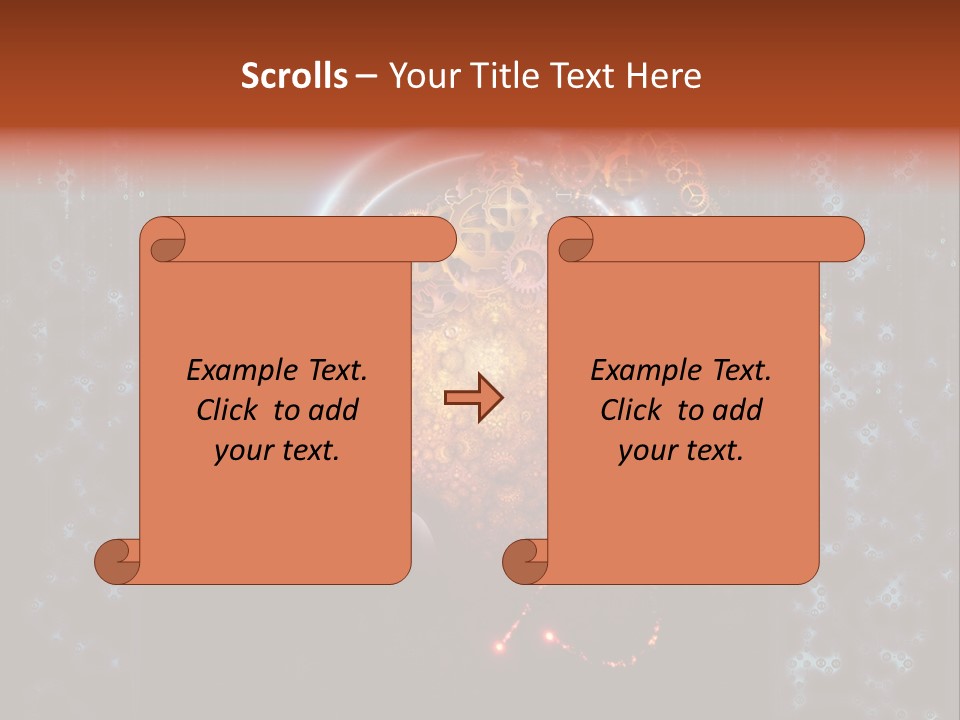 Scrolls – Your Title Text Here

Example Text. Click to add your text.

Example Text. Click to add your text.